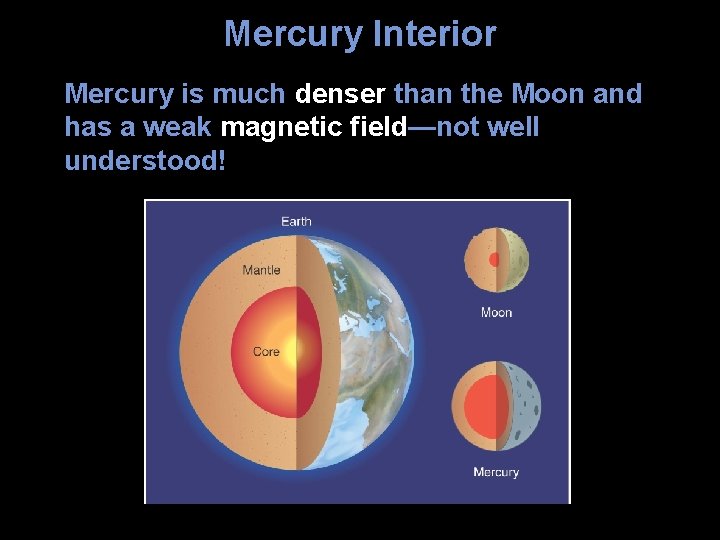 Mercury Interior

Mercury is much denser than the Moon and has a weak magnetic field—not well understood!

Earth

Mantle

Core

Moon

Mercury